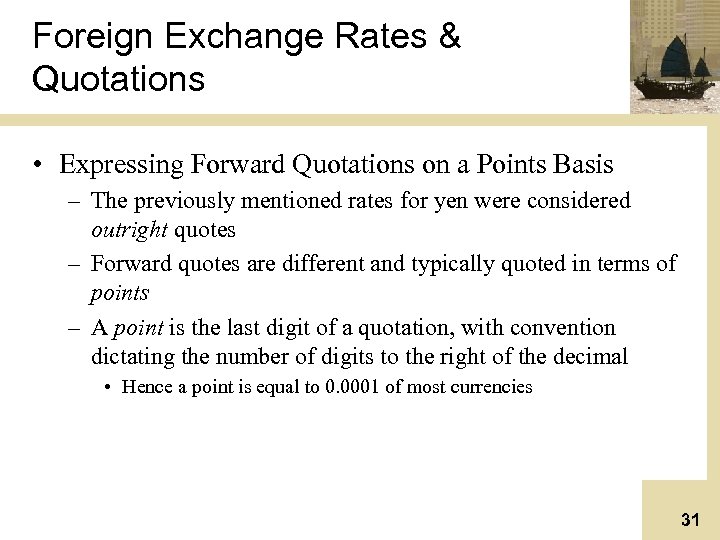 Foreign Exchange Rates & Quotations

• Expressing Forward Quotations on a Points Basis

– The previously mentioned rates for yen were considered outright quotes

– Forward quotes are different and typically quoted in terms of points

– A point is the last digit of a quotation, with convention dictating the number of digits to the right of the decimal

• Hence a point is equal to 0.0001 of most currencies

31